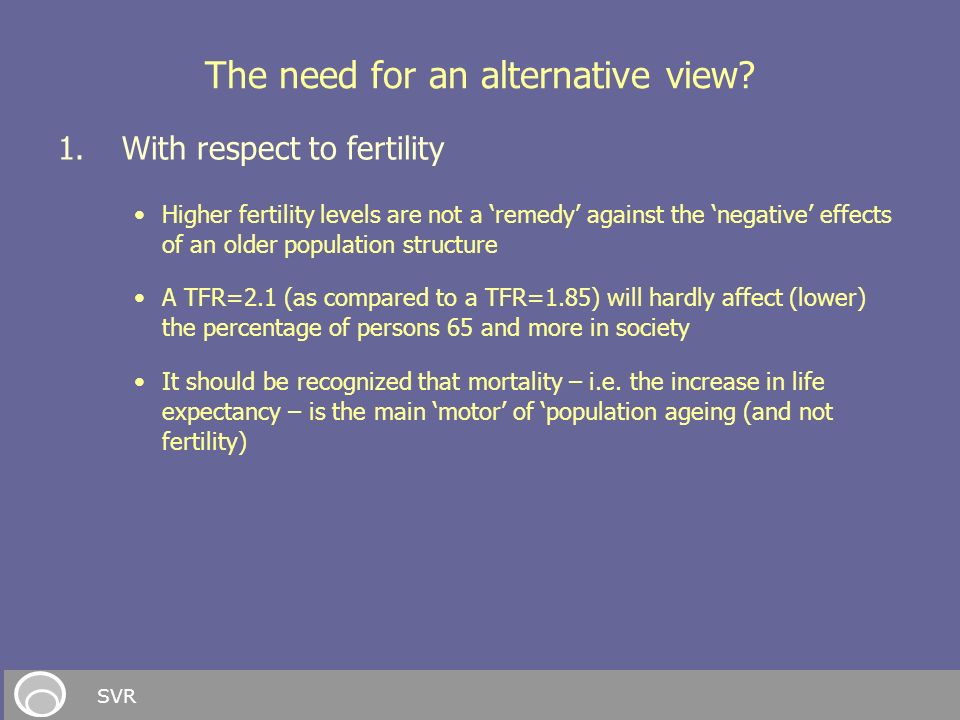 The need for an alternative view?

1. With respect to fertility

• Higher fertility levels are not a ‘remedy’ against the ‘negative’ effects of an older population structure

• A TFR=2.1 (as compared to a TFR=1.85) will hardly affect (lower) the percentage of persons 65 and more in society

• It should be recognized that mortality – i.e. the increase in life expectancy – is the main ‘motor’ of ‘population ageing (and not fertility)

SVR